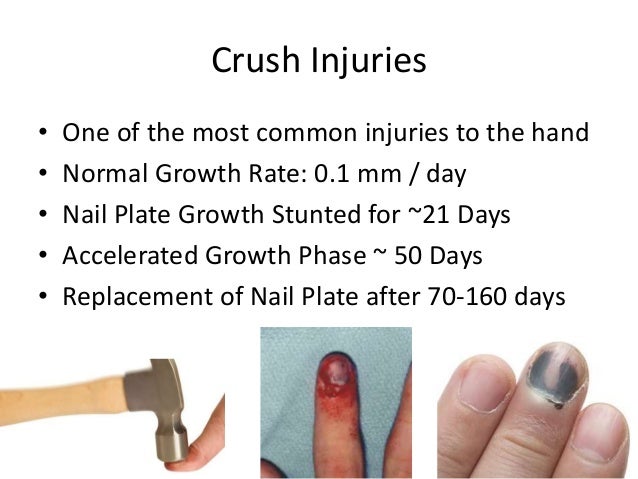 Crush Injuries

• One of the most common injuries to the hand
• Normal Growth Rate: 0.1 mm / day
• Nail Plate Growth Stunted for ~21 Days
• Accelerated Growth Phase ~ 50 Days
• Replacement of Nail Plate after 70-160 days